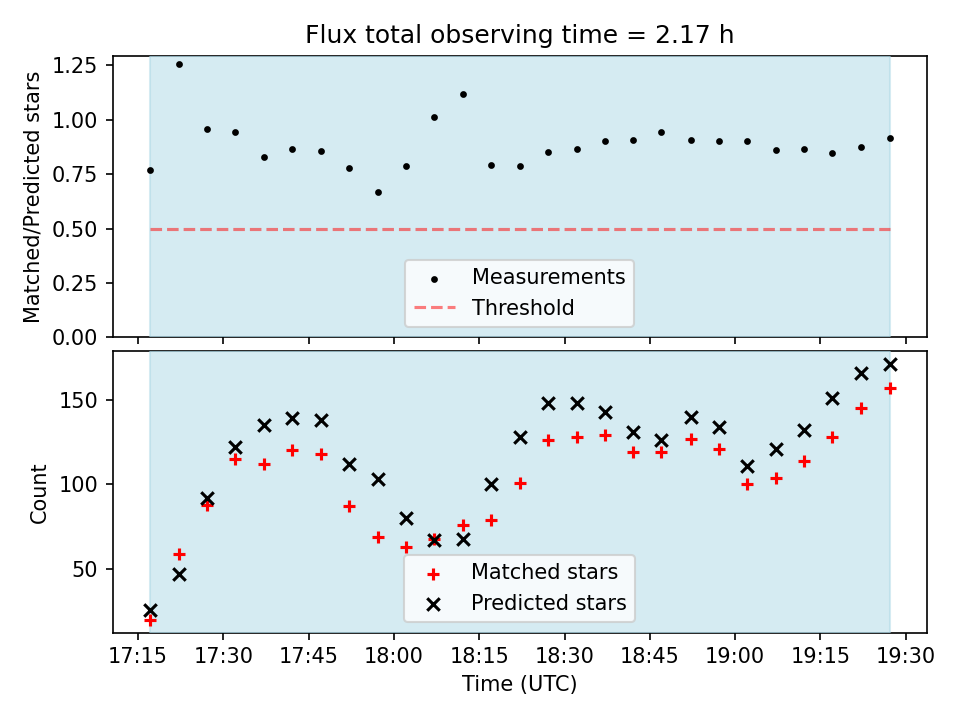 Flux total observing time = 2.17 h

Matched/Predicted stars

1.25
1.00
0.75
0.50
0.25
0.00

Measurements
Threshold

Count

150
100
50

Matched stars
Predicted stars

17:15 17:30 17:45 18:00 18:15 18:30 18:45 19:00 19:15 19:30

Time (UTC)